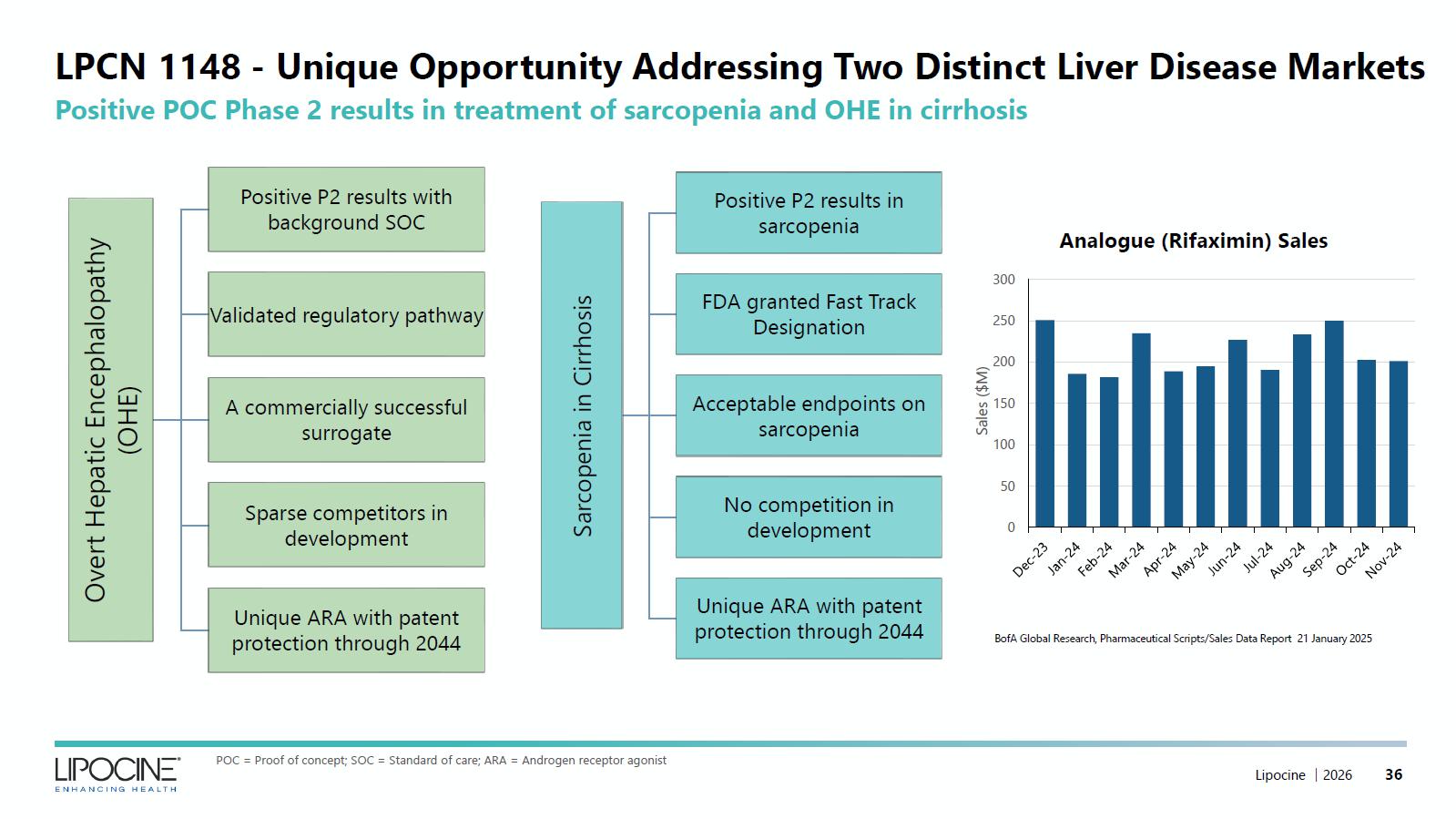 LPCN 1148 - Unique Opportunity Addressing Two Distinct Liver Disease Markets
Positive POC Phase 2 results in treatment of sarcopenia and OHE in cirrhosis

Overt Hepatic Encephalopathy (OHE)

Positive P2 results with background SOC

Validated regulatory pathway

A commercially successful surrogate

Sparse competitors in development

Unique ARA with patent protection through 2044

Sarcopenia in Cirrhosis

Positive P2 results in sarcopenia

FDA granted Fast Track Designation

Acceptable endpoints on sarcopenia

No competition in development

Unique ARA with patent protection through 2044

Analogue (Rifaximin) Sales

Sales ($M)

300
250
200
150
100
50
0

Dec-23 Jan-24 Feb-24 Mar-24 Apr-24 May-24 Jun-24 Jul-24 Aug-24 Sep-24 Oct-24 Nov-24

BofA Global Research, Pharmaceutical Scripts/Sales Data Report 21 January 2025

LIPOCINE
ENHANCING HEALTH

POC = Proof of concept; SOC = Standard of care; ARA = Androgen receptor agonist

Lipocine | 2026 36